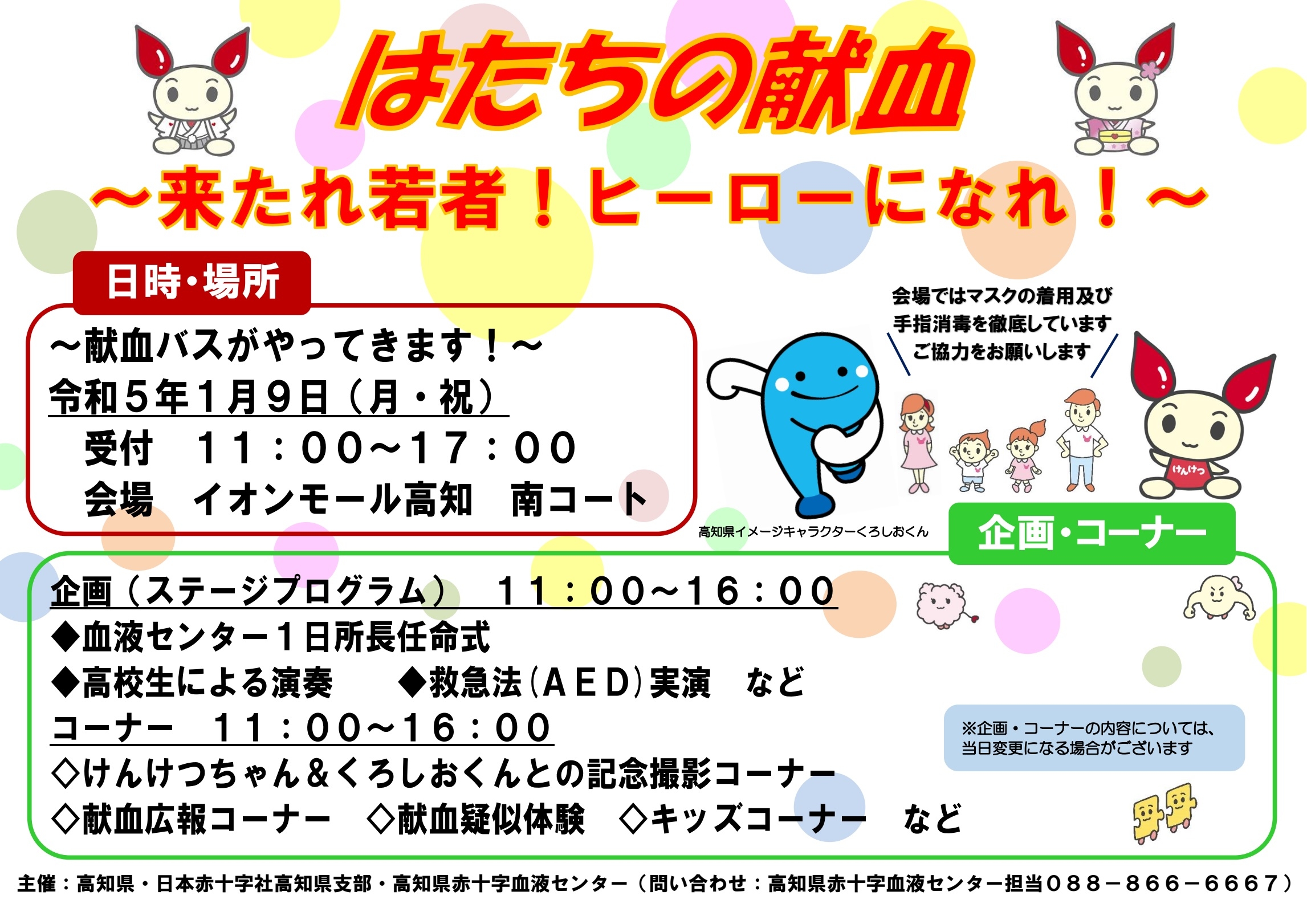 はたちの献血

～来たれ若者！ヒーローになれ！～

日時・場所

～献血バスがやってきます！～
令和５年１月９日（月・祝）
受付　１１：００～１７：００
会場　イオンモール高知　南コート

会場ではマスクの着用及び
手指消毒を徹底しています
ご協力をお願いします

けんけつ

高知県イメージキャラクターくろしおくん

企画・コーナー

企画（ステージプログラム）　１１：００～１６：００
◆血液センター１日所長任命式
◆高校生による演奏　◆救急法（ＡＥＤ）実演　など
コーナー　１１：００～１６：００
◇けんけつちゃん＆くろしおくんとの記念撮影コーナー
◇献血広報コーナー　◇献血疑似体験　◇キッズコーナー　など

※企画・コーナーの内容については、
当日変更になる場合がございます

主催：高知県・日本赤十字社高知県支部・高知県赤十字血液センター（問い合わせ：高知県赤十字血液センター担当０８８－８６６－６６６７）